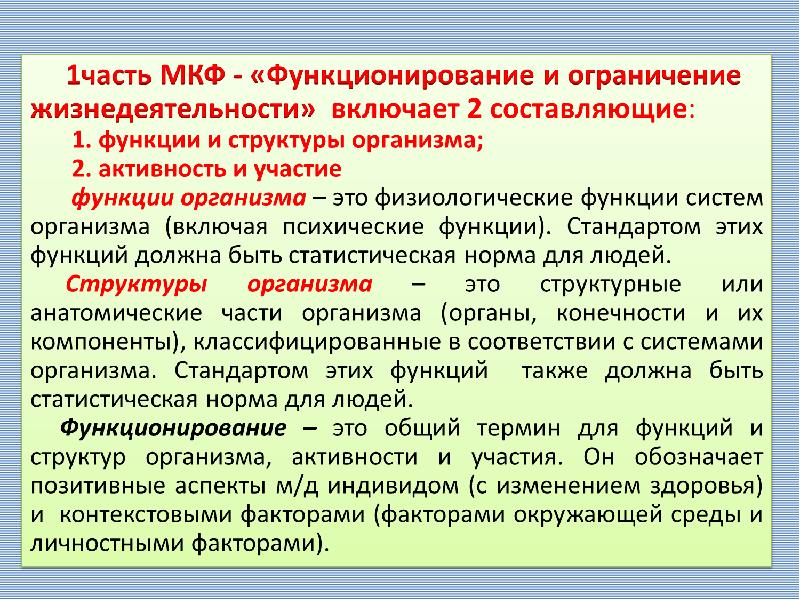 1часть МКФ - «Функционирование и ограничение жизнедеятельности» включает 2 составляющие:

1. функции и структуры организма;

2. активность и участие

функции организма – это физиологические функции систем организма (включая психические функции). Стандартом этих функций должна быть статистическая норма для людей.

Структуры организма – это структурные или анатомические части организма (органы, конечности и их компоненты), классифицированные в соответствии с системами организма. Стандартом этих функций также должна быть статистическая норма для людей.

Функционирование – это общий термин для функций и структур организма, активности и участия. Он обозначает позитивные аспекты м/д индивидом (с изменением здоровья) и контекстовыми факторами (факторами окружающей среды и личностными факторами).